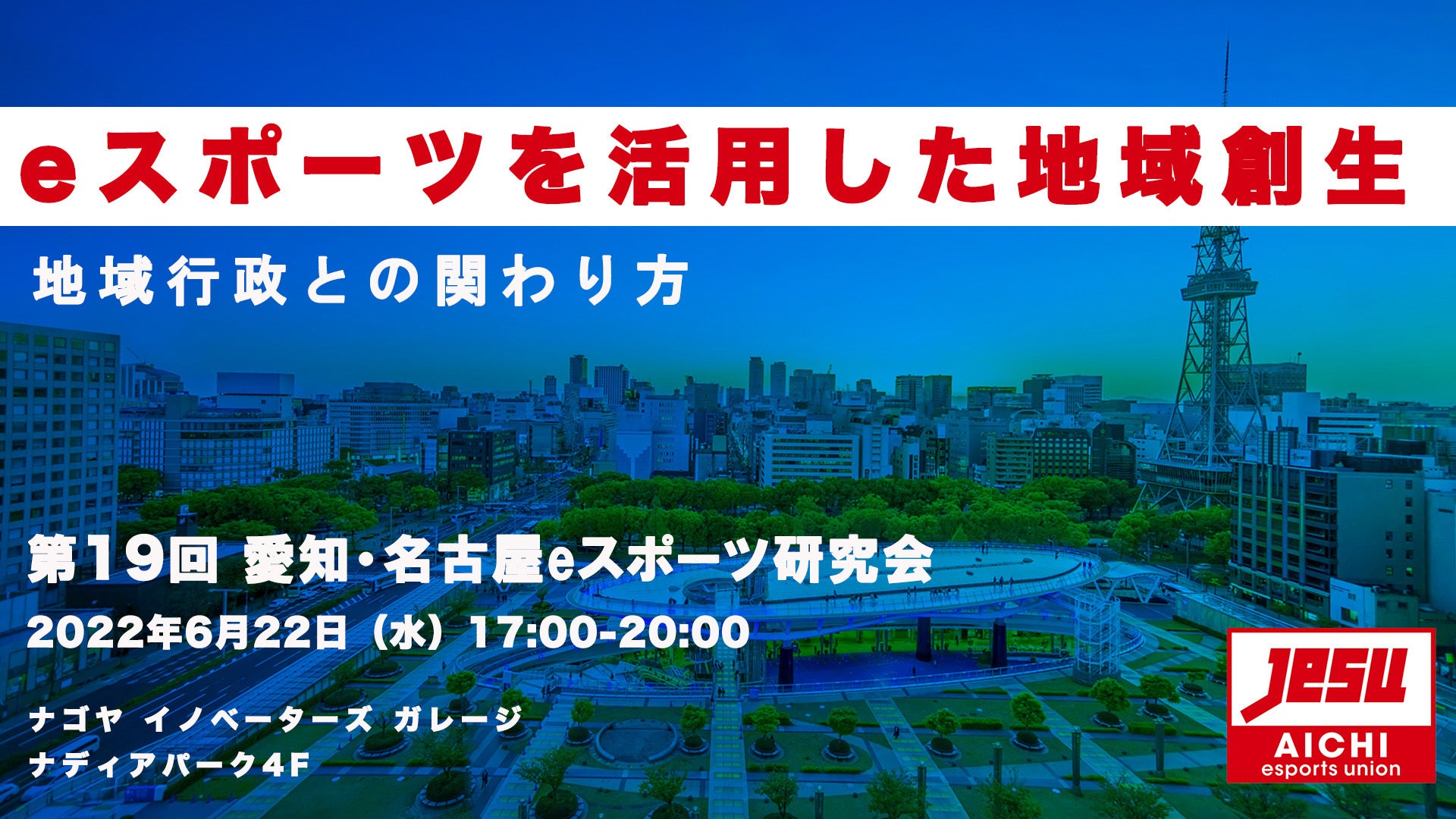 eスポーツを活用した地域創生

地域行政との関わり方

第19回 愛知・名古屋eスポーツ研究会

2022年6月22日（水）17:00-20:00

ナゴヤ イノベーターズ ガレージ
ナディアパーク4F

JeSU
AICHI
esports union